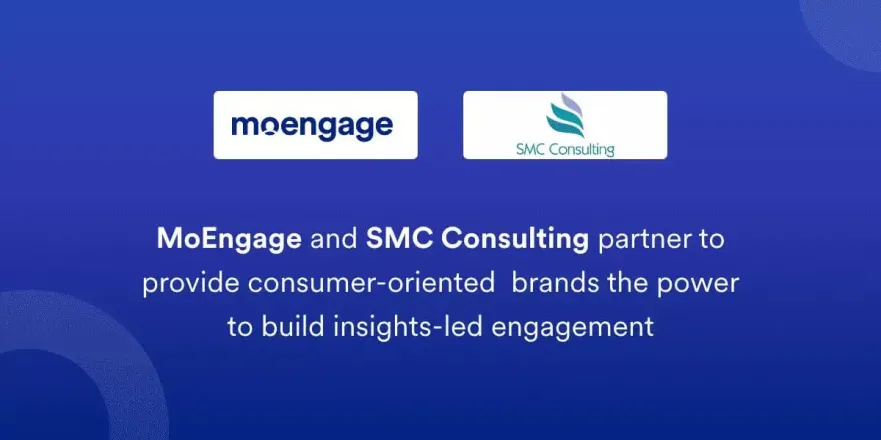 moengage

SMC Consulting

MoEngage and SMC Consulting partner to provide consumer-oriented brands the power to build insights-led engagement